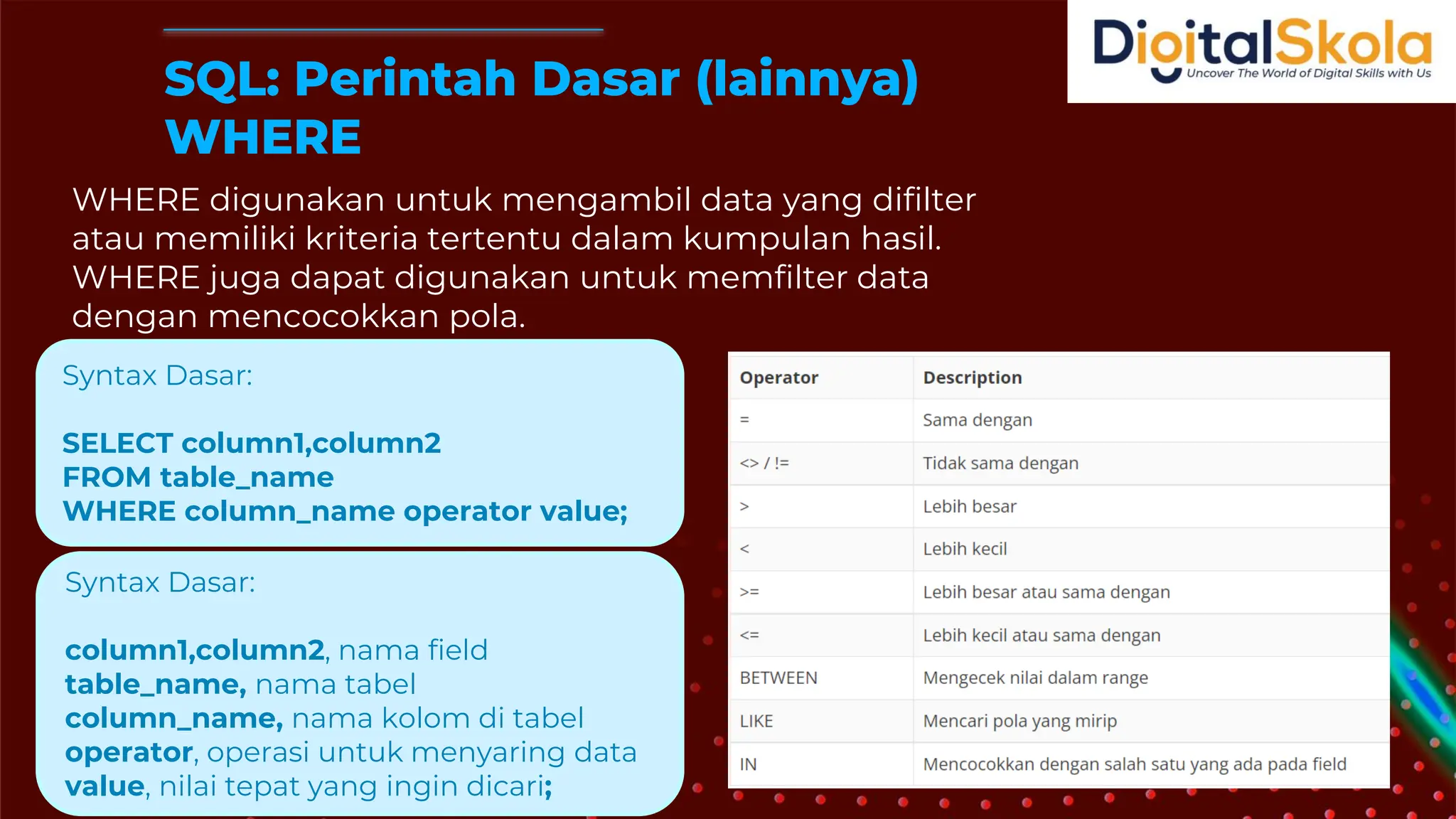 DigitalSkola
Uncover The World of Digital Skills with Us

SQL: Perintah Dasar (lainnya)
WHERE

WHERE digunakan untuk mengambil data yang difilter atau memiliki kriteria tertentu dalam kumpulan hasil. WHERE juga dapat digunakan untuk memfilter data dengan mencocokkan pola.

Syntax Dasar:

SELECT column1,column2
FROM table_name
WHERE column_name operator value;

Syntax Dasar:

column1,column2, nama field
table_name, nama tabel
column_name, nama kolom di tabel
operator, operasi untuk menyaring data
value, nilai tepat yang ingin dicari;

| Operator | Description |
|---|---|
| = | Sama dengan |
| <> / != | Tidak sama dengan |
| > | Lebih besar |
| < | Lebih kecil |
| >= | Lebih besar atau sama dengan |
| <= | Lebih kecil atau sama dengan |
| BETWEEN | Mengecek nilai dalam range |
| LIKE | Mencari pola yang mirip |
| IN | Mencocokkan dengan salah satu yang ada pada field |